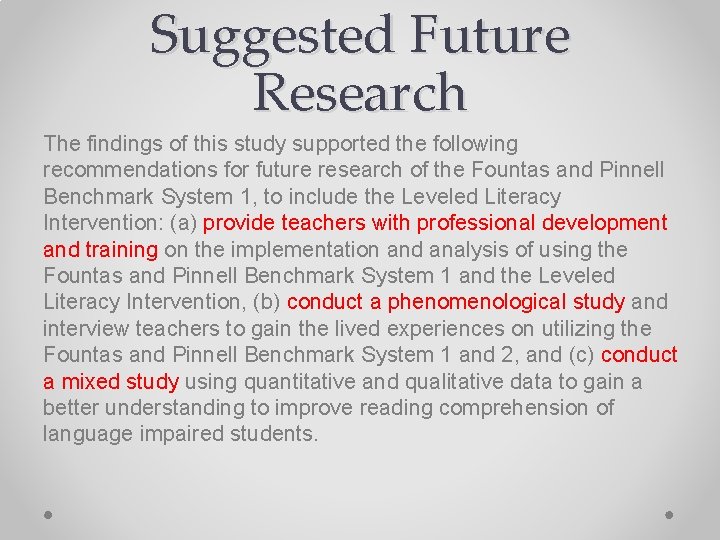 Suggested Future Research

The findings of this study supported the following recommendations for future research of the Fountas and Pinnell Benchmark System 1, to include the Leveled Literacy Intervention: (a) provide teachers with professional development and training on the implementation and analysis of using the Fountas and Pinnell Benchmark System 1 and the Leveled Literacy Intervention, (b) conduct a phenomenological study and interview teachers to gain the lived experiences on utilizing the Fountas and Pinnell Benchmark System 1 and 2, and (c) conduct a mixed study using quantitative and qualitative data to gain a better understanding to improve reading comprehension of language impaired students.